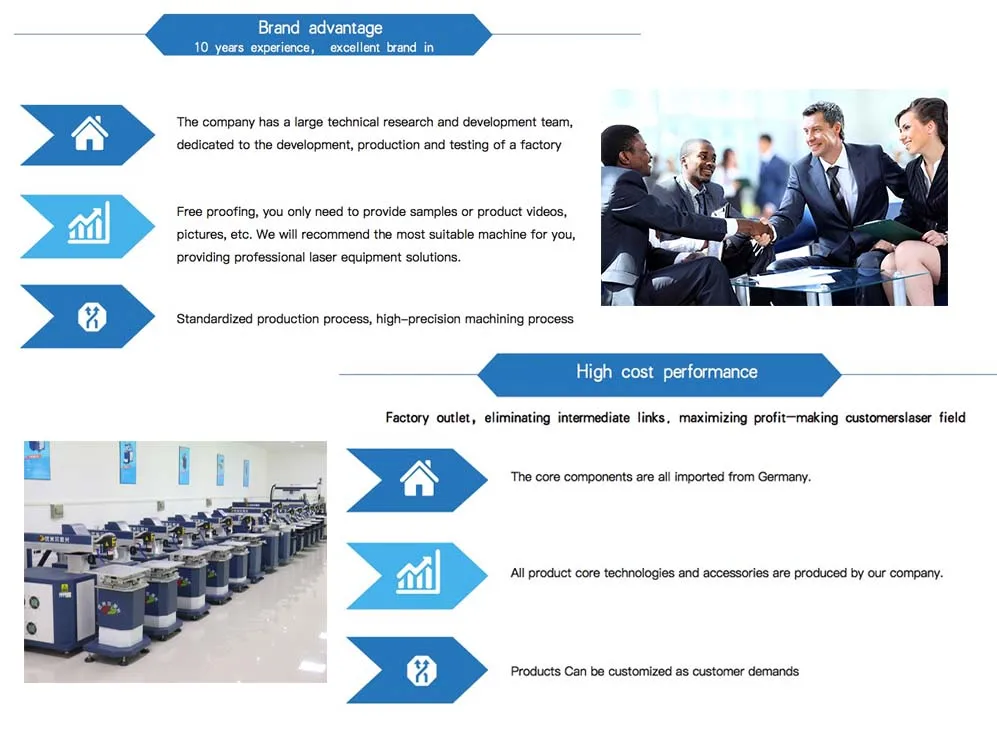 Brand advantage
10 years experience, excellent brand in

The company has a large technical research and development team, dedicated to the development, production and testing of a factory

Free proofing, you only need to provide samples or product videos, pictures, etc. We will recommend the most suitable machine for you, providing professional laser equipment solutions.

Standardized production process, high-precision machining process

High cost performance

Factory outlet, eliminating intermediate links, maximizing profit-making customerslaser field

The core components are all imported from Germany.

All product core technologies and accessories are produced by our company.

Products Can be customized as customer demands